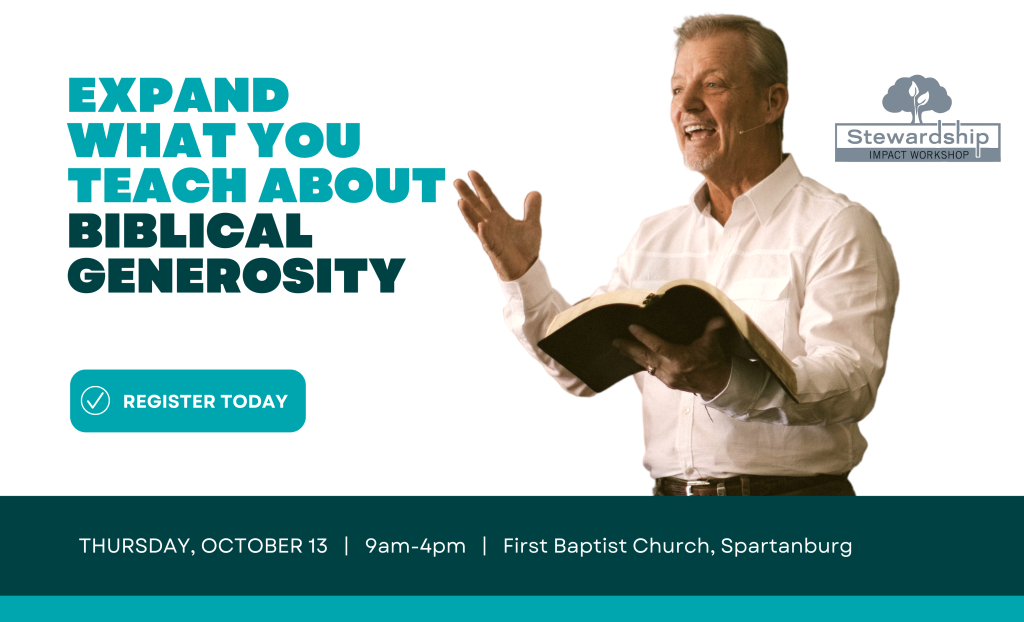 EXPAND WHAT YOU TEACH ABOUT BIBLICAL GENEROSITY

Stewardship
IMPACT WORKSHOP

REGISTER TODAY

THURSDAY, OCTOBER 13 | 9am-4pm | First Baptist Church, Spartanburg